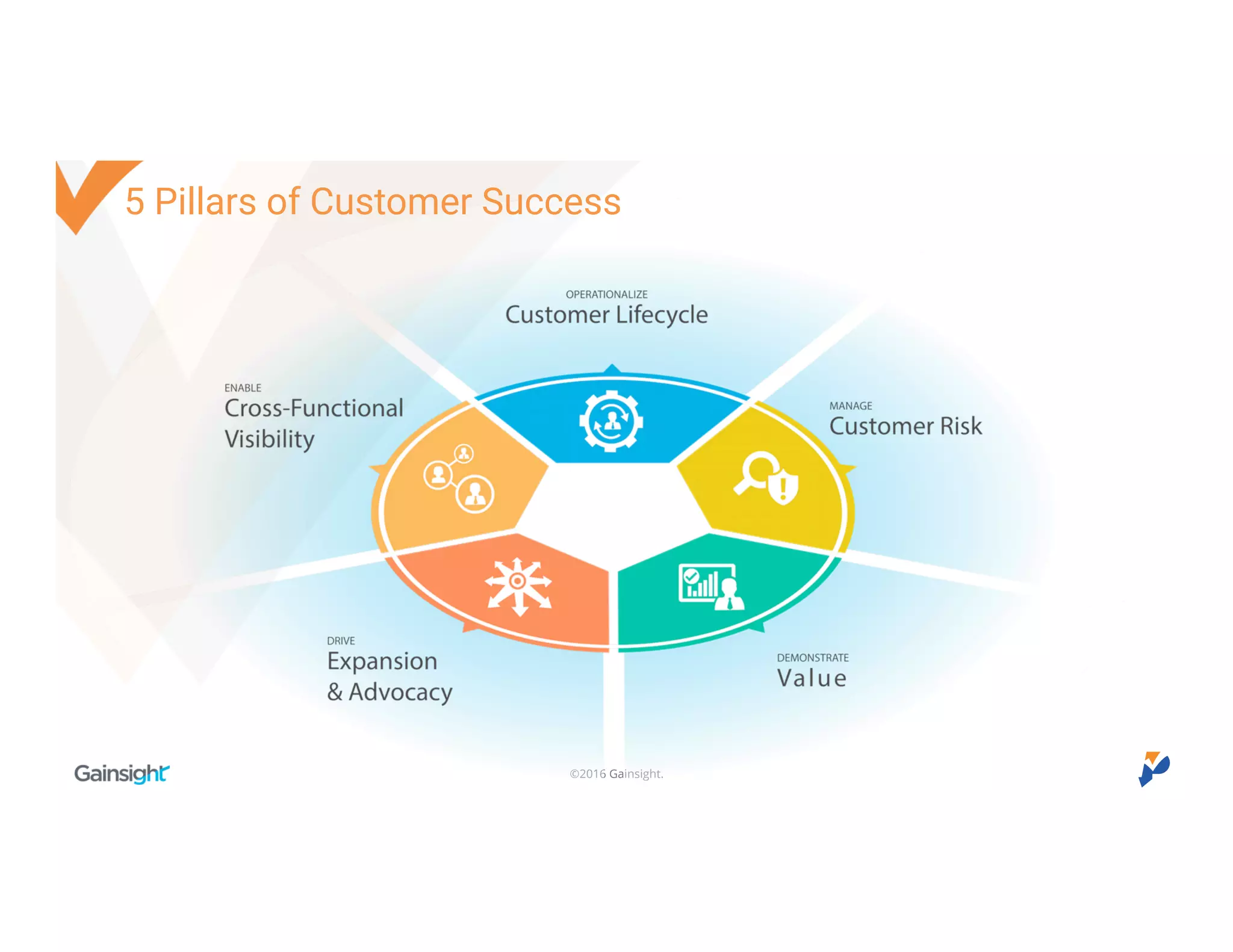 5 Pillars of Customer Success

OPERATIONALIZE
Customer Lifecycle

ENABLE
Cross-Functional Visibility

MANAGE
Customer Risk

DRIVE
Expansion & Advocacy

DEMONSTRATE
Value

Gainsight

©2016 Gainsight.